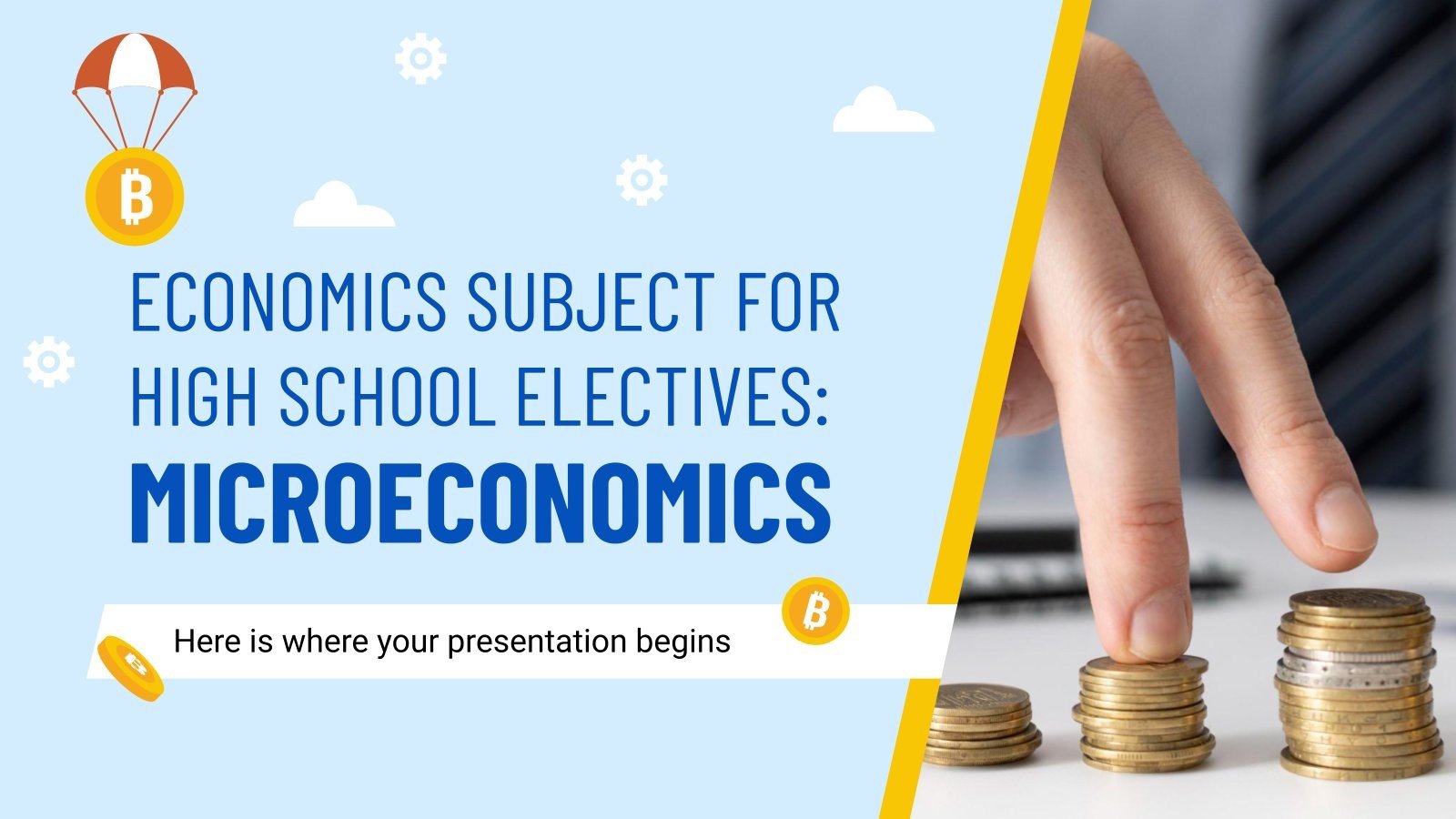 ECONOMICS SUBJECT FOR HIGH SCHOOL ELECTIVES: MICROECONOMICS

Here is where your presentation begins